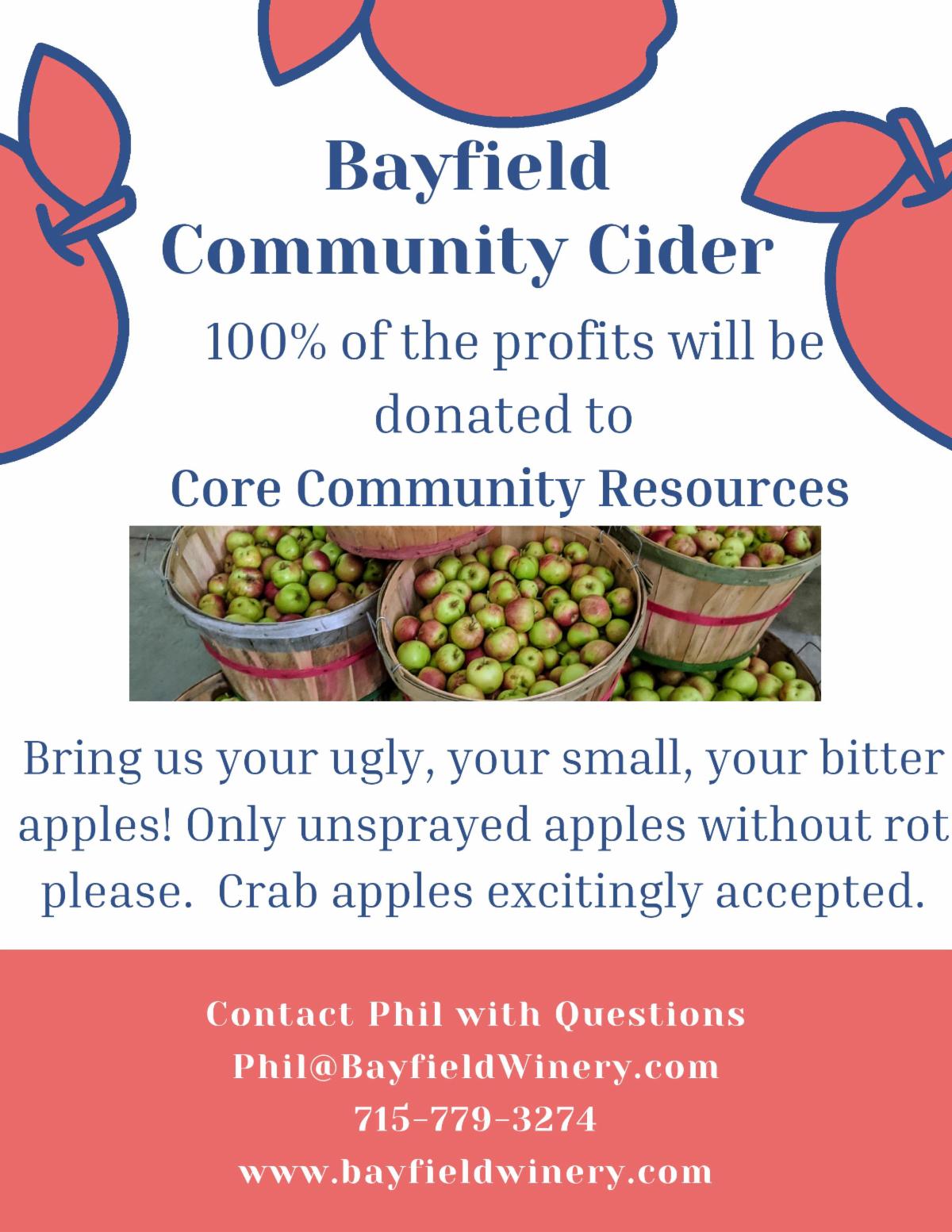 Bayfield Community Cider

100% of the profits will be donated to

Core Community Resources

Bring us your ugly, your small, your bitter apples! Only unsprayed apples without rot please. Crab apples excitingly accepted.

Contact Phil with Questions
Phil@BayfieldWinery.com
715-779-3274
www.bayfieldwinery.com